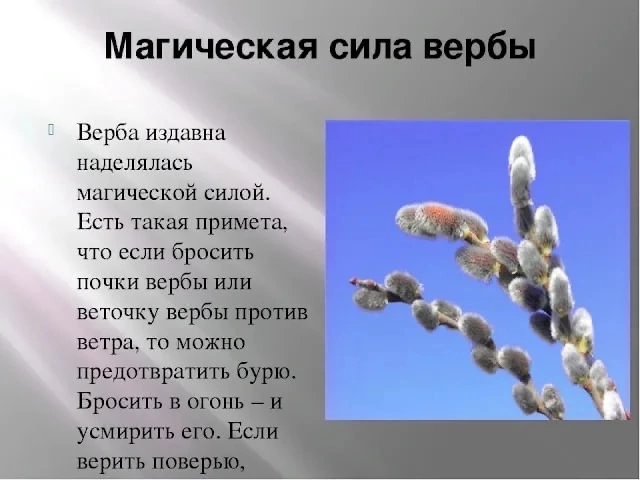 Магическая сила вербы

Верба издавна наделялась магической силой. Есть такая примета, что если бросить почки вербы или веточку вербы против ветра, то можно предотвратить бурю. Бросить в огонь – и усмирить его. Если верить поверью,